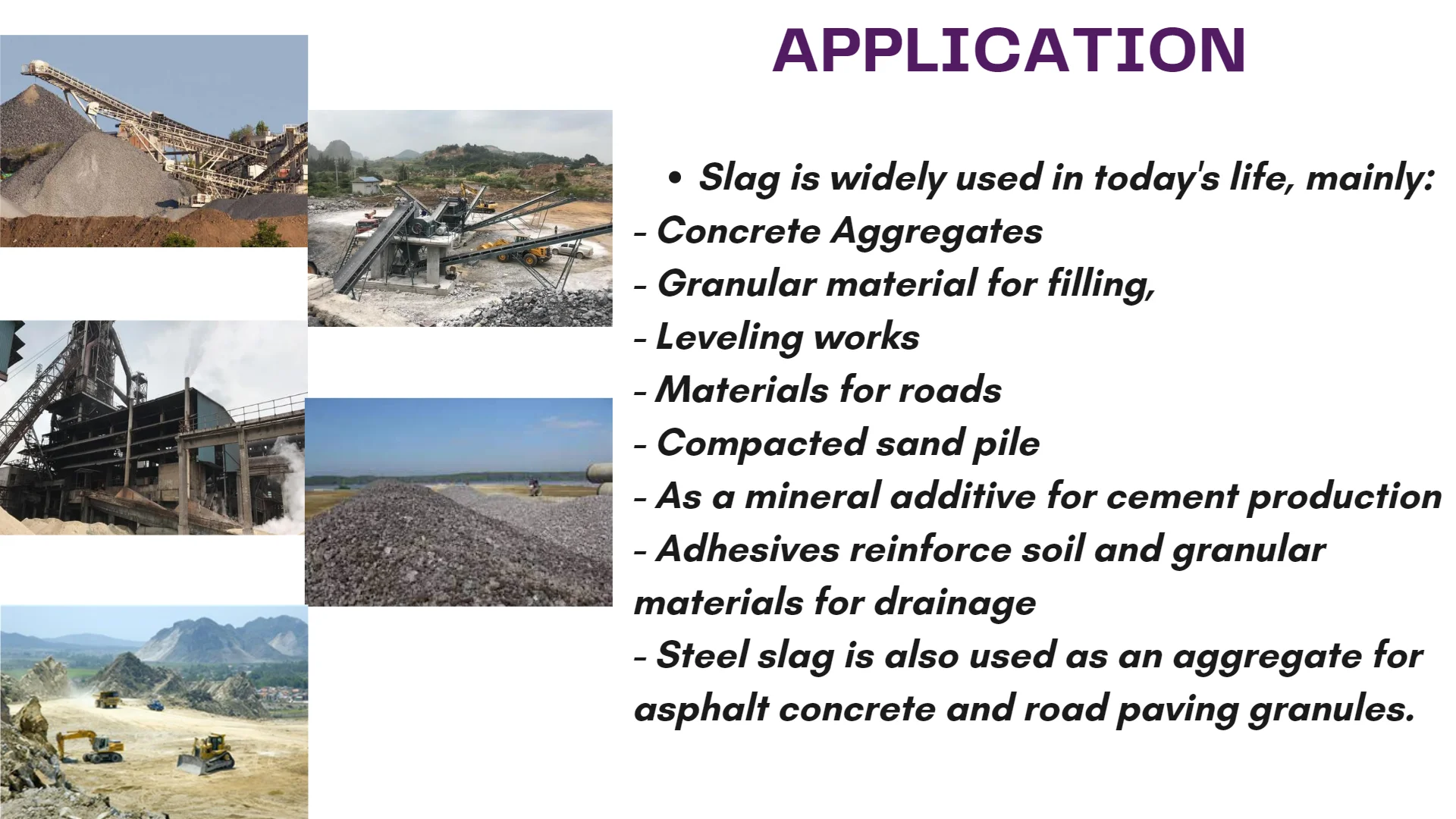 APPLICATION

• Slag is widely used in today's life, mainly:
- Concrete Aggregates
- Granular material for filling,
- Leveling works
- Materials for roads
- Compacted sand pile
- As a mineral additive for cement production
- Adhesives reinforce soil and granular materials for drainage
- Steel slag is also used as an aggregate for asphalt concrete and road paving granules.